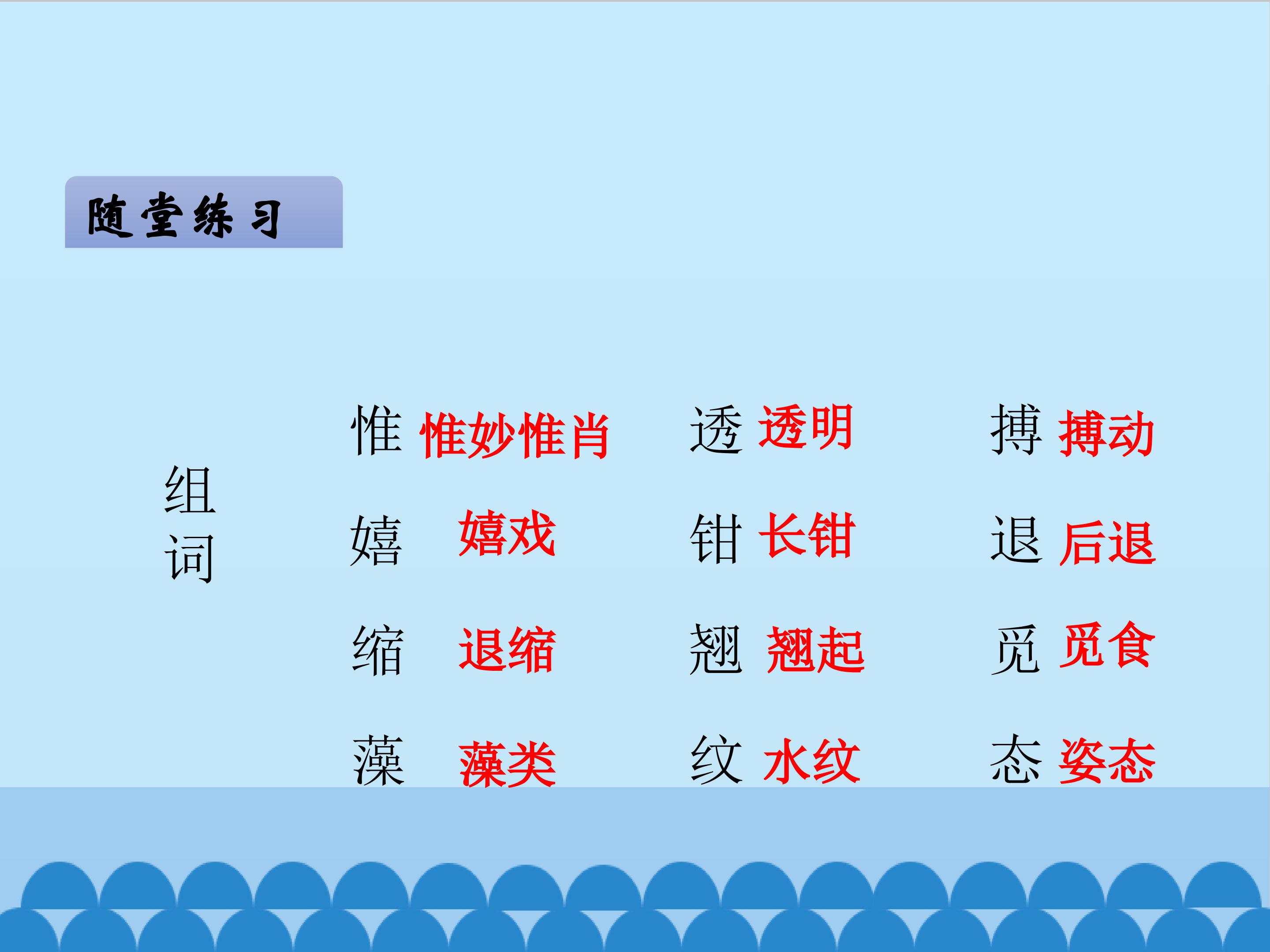 随堂练习

组词

惟 惟妙惟肖　透 透明　搏 搏动

嬉 嬉戏　钳 长钳　退 后退

缩 退缩　翘 翘起　觅 觅食

藻 藻类　纹 水纹　态 姿态